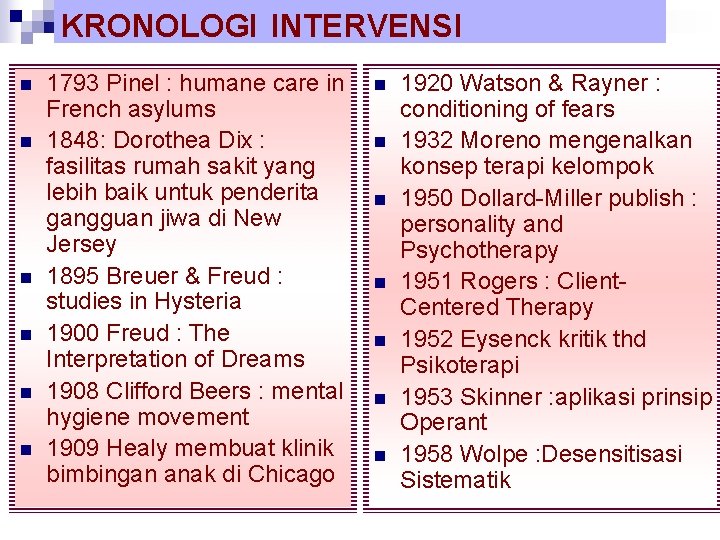 KRONOLOGI INTERVENSI

- 1793 Pinel : humane care in French asylums
- 1848: Dorothea Dix : fasilitas rumah sakit yang lebih baik untuk penderita gangguan jiwa di New Jersey
- 1895 Breuer & Freud : studies in Hysteria
- 1900 Freud : The Interpretation of Dreams
- 1908 Clifford Beers : mental hygiene movement
- 1909 Healy membuat klinik bimbingan anak di Chicago

- 1920 Watson & Rayner : conditioning of fears
- 1932 Moreno mengenalkan konsep terapi kelompok
- 1950 Dollard-Miller publish : personality and Psychotherapy
- 1951 Rogers : Client-Centered Therapy
- 1952 Eysenck kritik thd Psikoterapi
- 1953 Skinner :aplikasi prinsip Operant
- 1958 Wolpe :Desensitisasi Sistematik